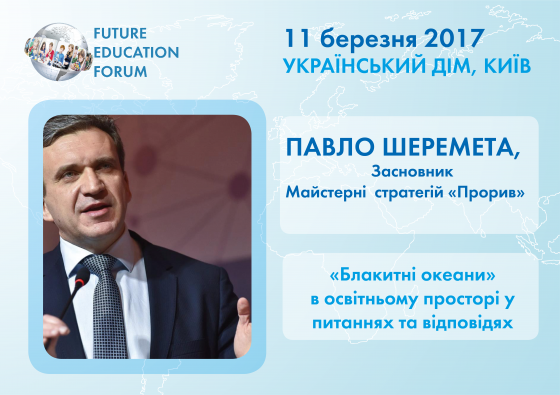 FUTURE EDUCATION FORUM

11 березня 2017
УКРАЇНСЬКИЙ ДІМ, КИЇВ

ПАВЛО ШЕРЕМЕТА,
Засновник
Майстерні стратегій «Прорив»

«Блакитні океани» в освітньому просторі у питаннях та відповідях